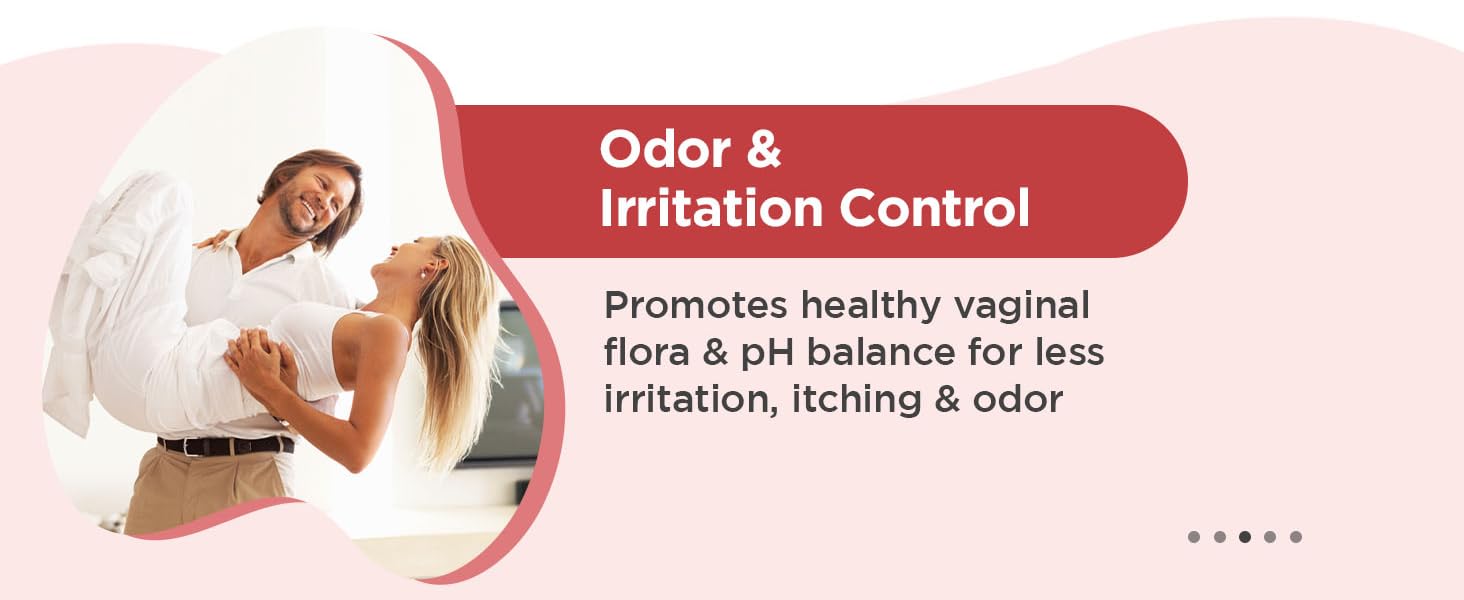 Odor &
Irritation Control

Promotes healthy vaginal flora & pH balance for less irritation, itching & odor